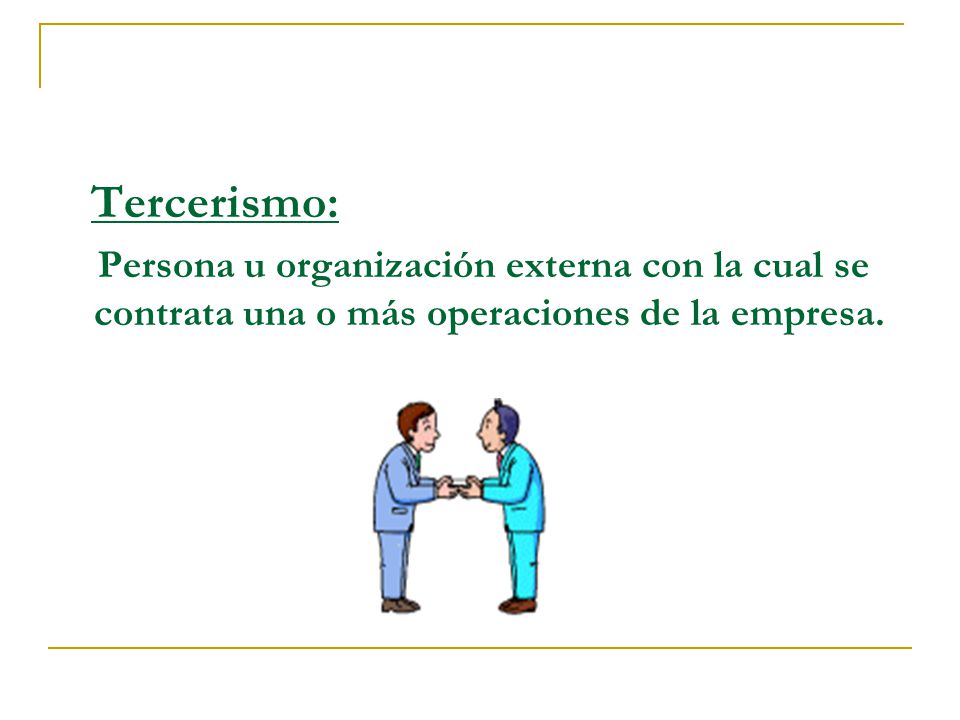 Tercerismo:

Persona u organización externa con la cual se contrata una o más operaciones de la empresa.